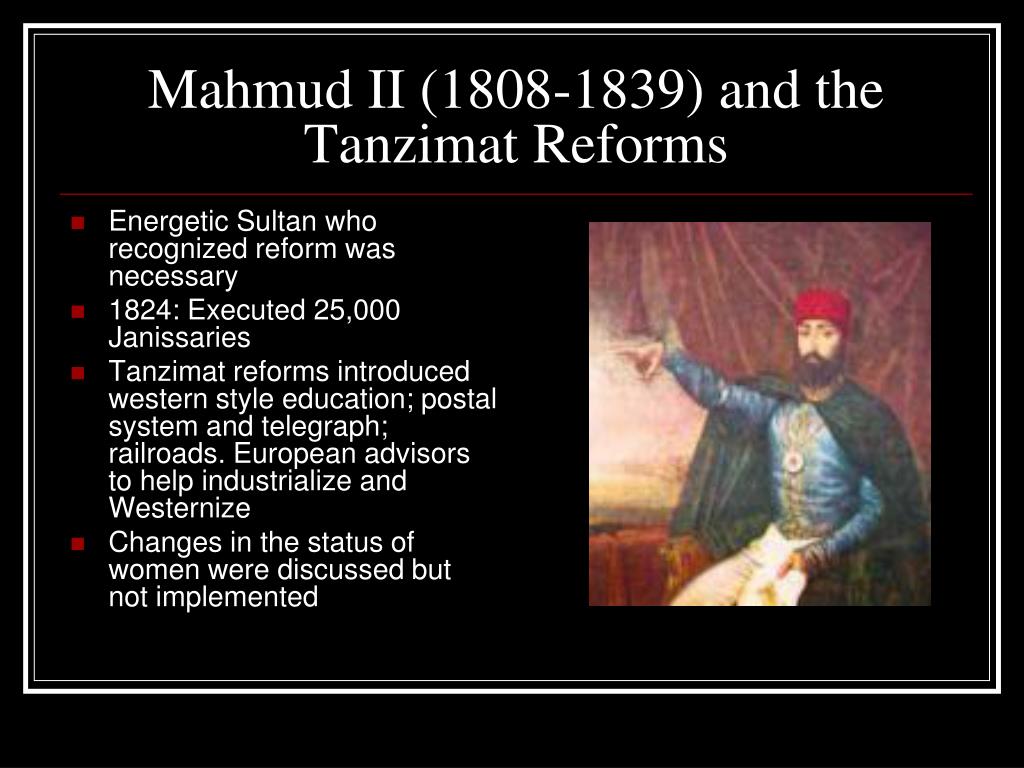 Mahmud II (1808-1839) and the Tanzimat Reforms

- Energetic Sultan who recognized reform was necessary
- 1824: Executed 25,000 Janissaries
- Tanzimat reforms introduced western style education; postal system and telegraph; railroads. European advisors to help industrialize and Westernize
- Changes in the status of women were discussed but not implemented